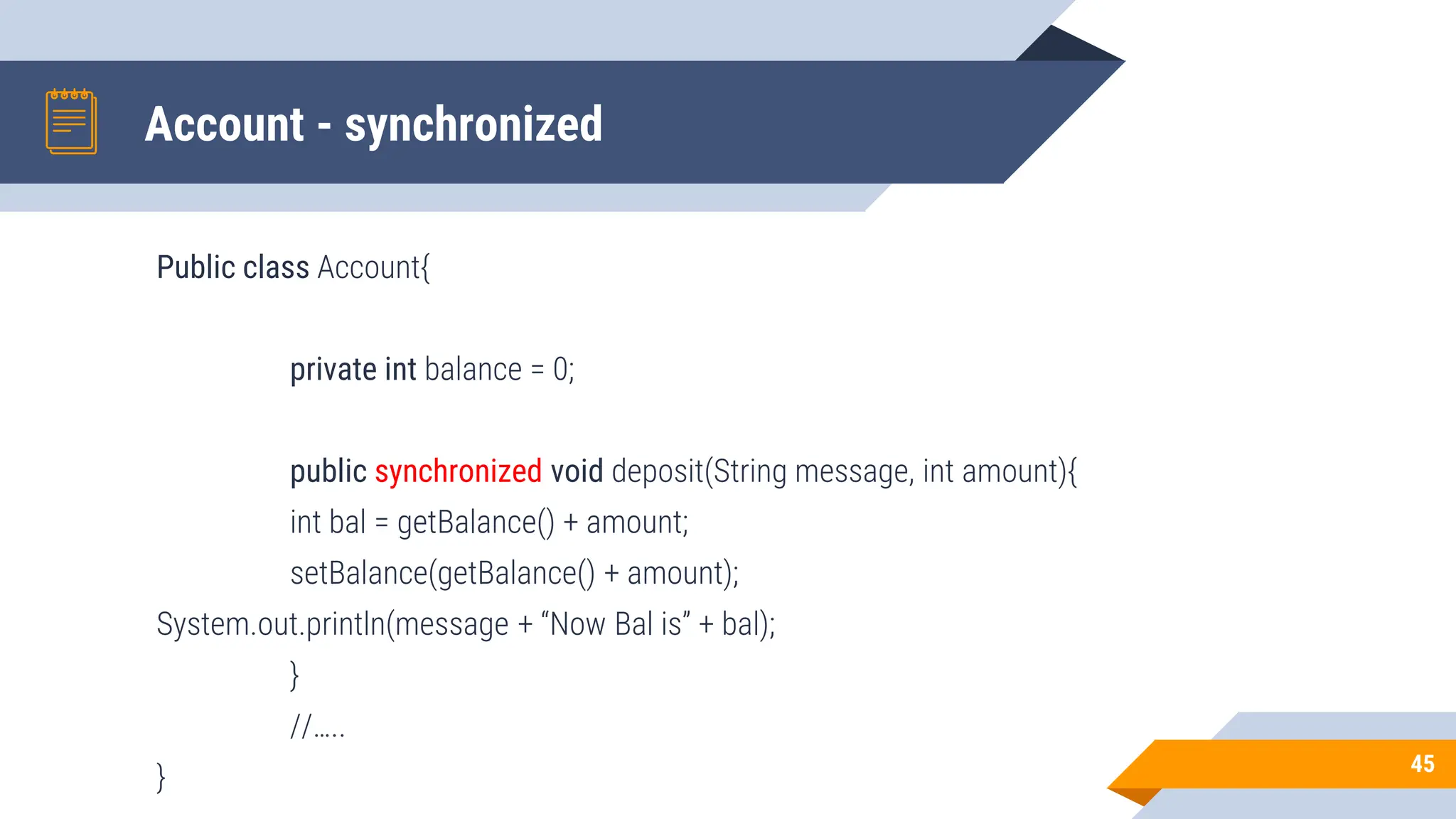 Account - synchronized

Public class Account{

private int balance = 0;

public synchronized void deposit(String message, int amount){
int bal = getBalance() + amount;
setBalance(getBalance() + amount);
System.out.println(message + “Now Bal is” + bal);
}
//…..
}

45